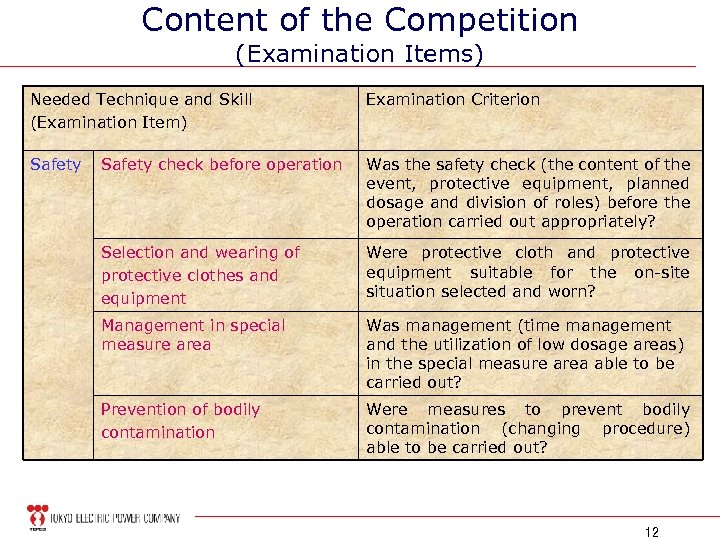 Content of the Competition
(Examination Items)

| Needed Technique and Skill (Examination Item) | | Examination Criterion |
|---|---|---|
| Safety | Safety check before operation | Was the safety check (the content of the event, protective equipment, planned dosage and division of roles) before the operation carried out appropriately? |
| | Selection and wearing of protective clothes and equipment | Were protective cloth and protective equipment suitable for the on-site situation selected and worn? |
| | Management in special measure area | Was management (time management and the utilization of low dosage areas) in the special measure area able to be carried out? |
| | Prevention of bodily contamination | Were measures to prevent bodily contamination (changing procedure) able to be carried out? |

TEPCO TOKYO ELECTRIC POWER COMPANY

12